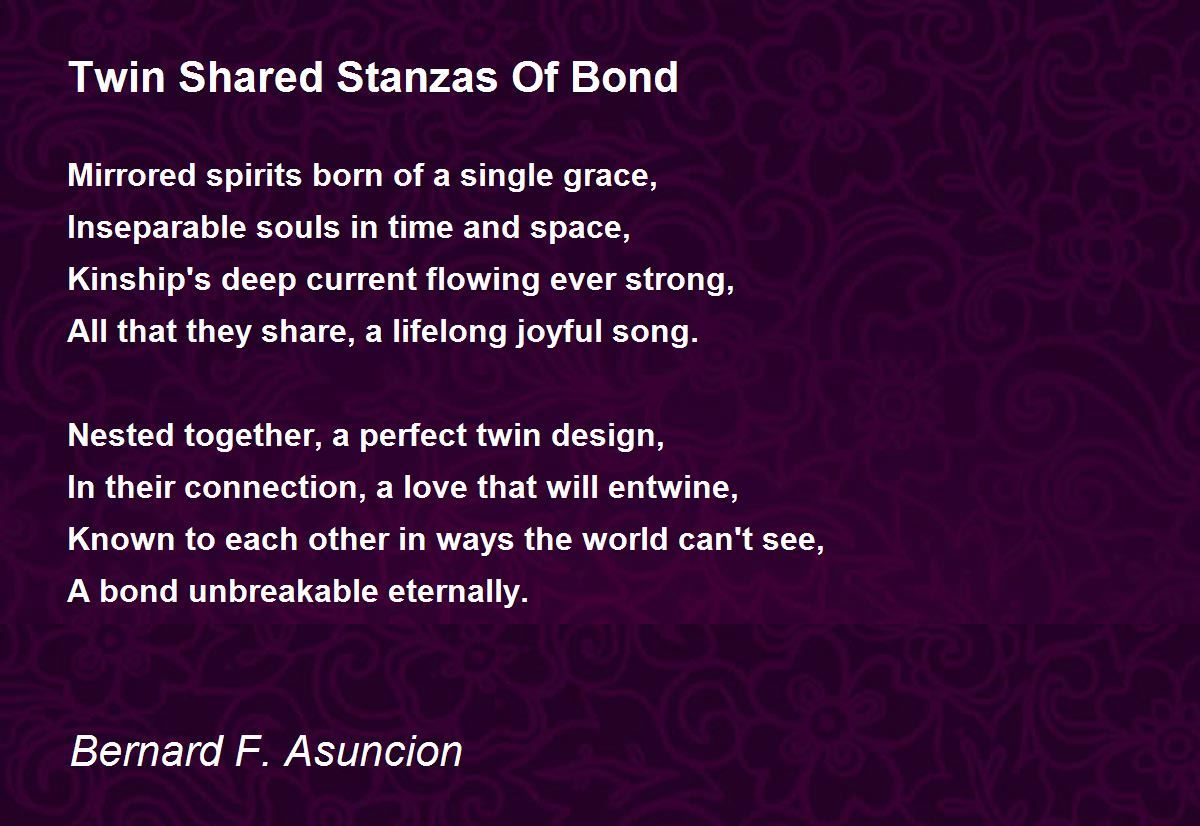 Twin Shared Stanzas Of Bond

Mirrored spirits born of a single grace,
Inseparable souls in time and space,
Kinship's deep current flowing ever strong,
All that they share, a lifelong joyful song.

Nested together, a perfect twin design,
In their connection, a love that will entwine,
Known to each other in ways the world can't see,
A bond unbreakable eternally.

Bernard F. Asuncion